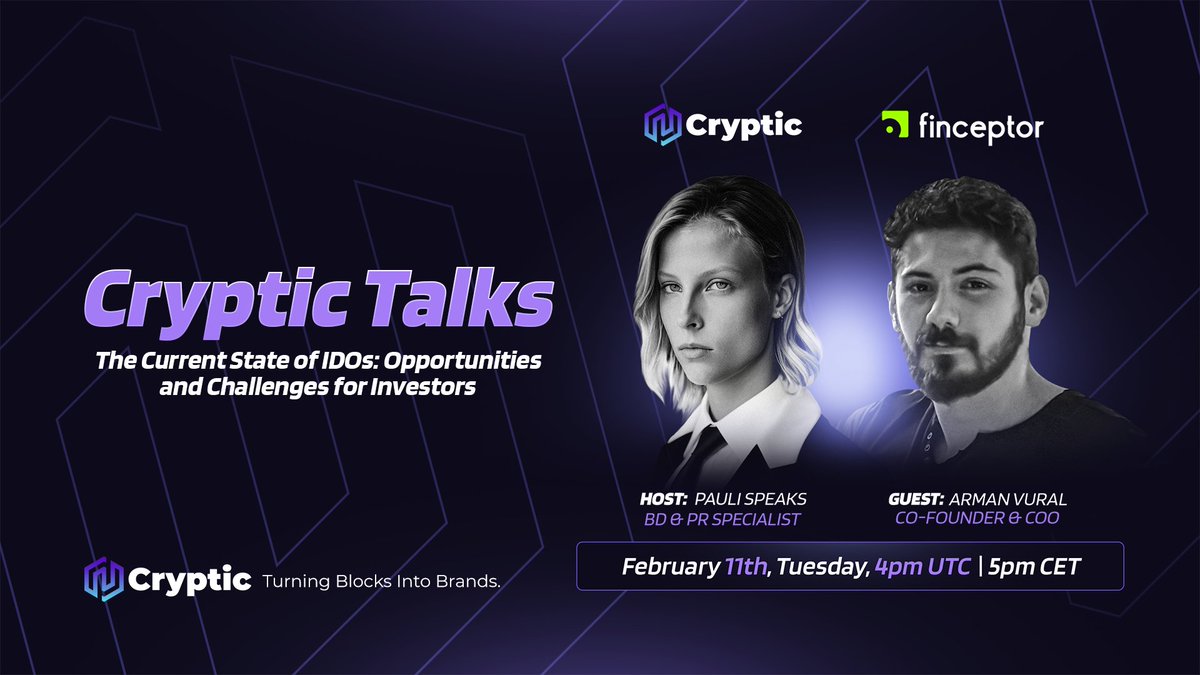 Cryptic

finceptor

Cryptic Talks

The Current State of IDOs: Opportunities and Challenges for Investors

HOST: PAULI SPEAKS
BD & PR SPECIALIST

GUEST: ARMAN VURAL
CO-FOUNDER & COO

Cryptic Turning Blocks Into Brands.

February 11th, Tuesday, 4pm UTC | 5pm CET